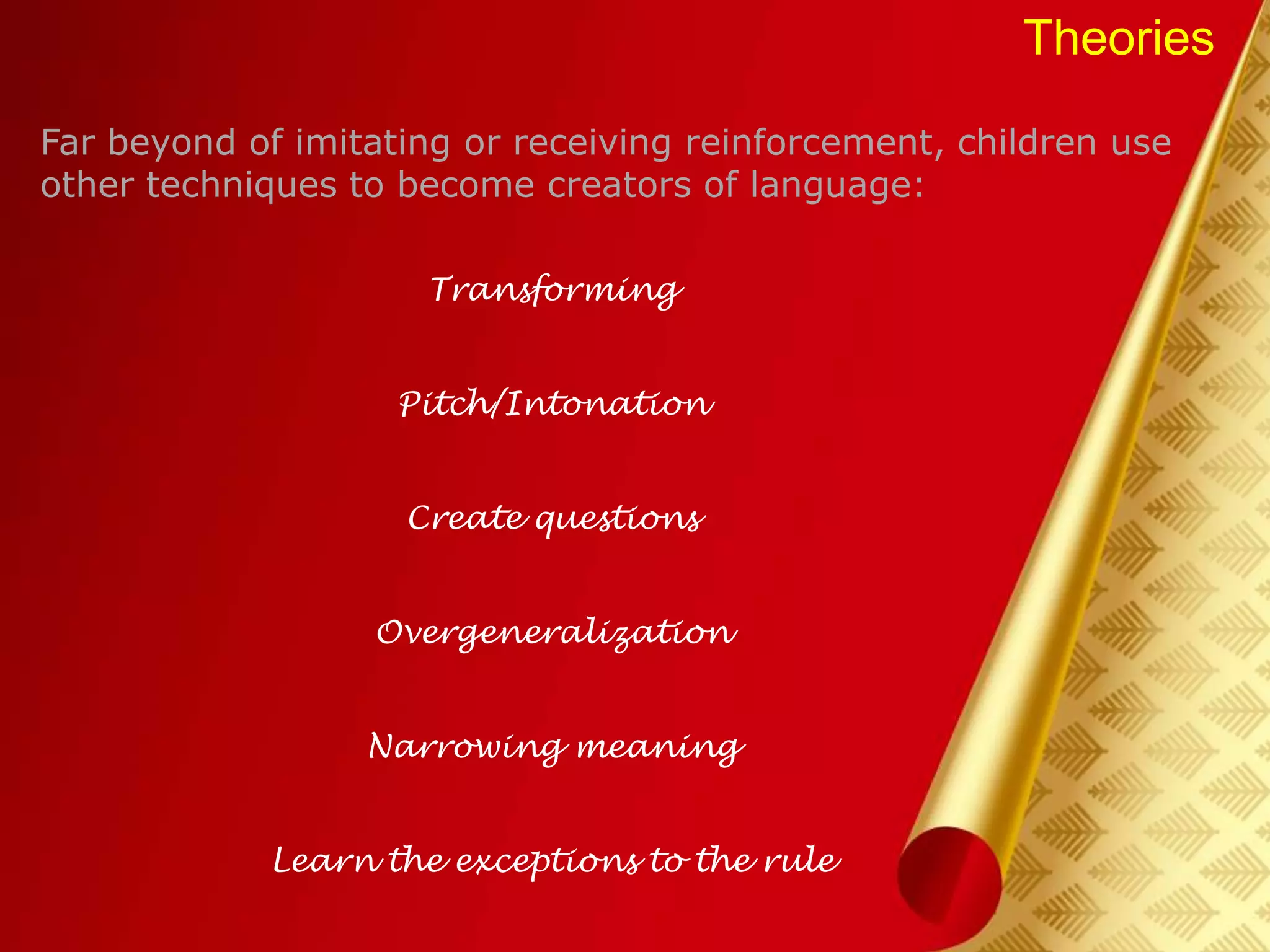 Theories

Far beyond of imitating or receiving reinforcement, children use other techniques to become creators of language:

Transforming

Pitch/Intonation

Create questions

Overgeneralization

Narrowing meaning

Learn the exceptions to the rule